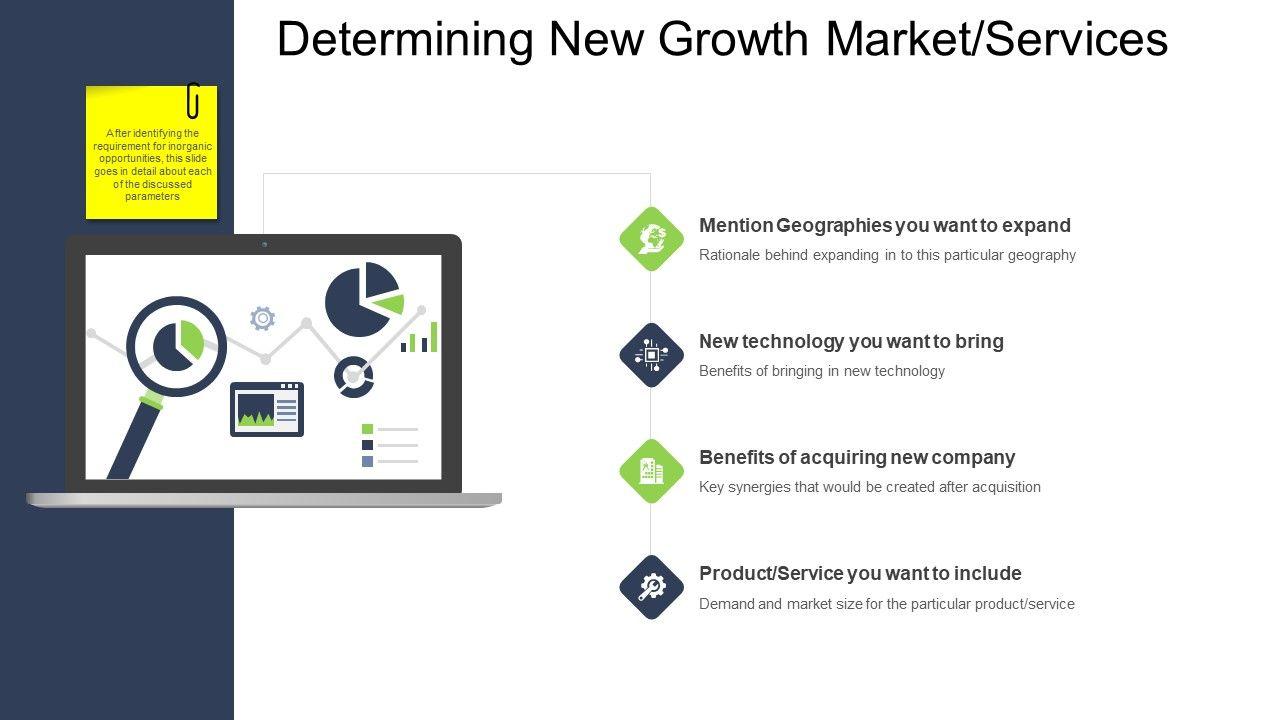 Determining New Growth Market/Services

After identifying the requirement for inorganic opportunities, this slide goes in detail about each of the discussed parameters

Mention Geographies you want to expand
Rationale behind expanding in to this particular geography

New technology you want to bring
Benefits of bringing in new technology

Benefits of acquiring new company
Key synergies that would be created after acquisition

Product/Service you want to include
Demand and market size for the particular product/service